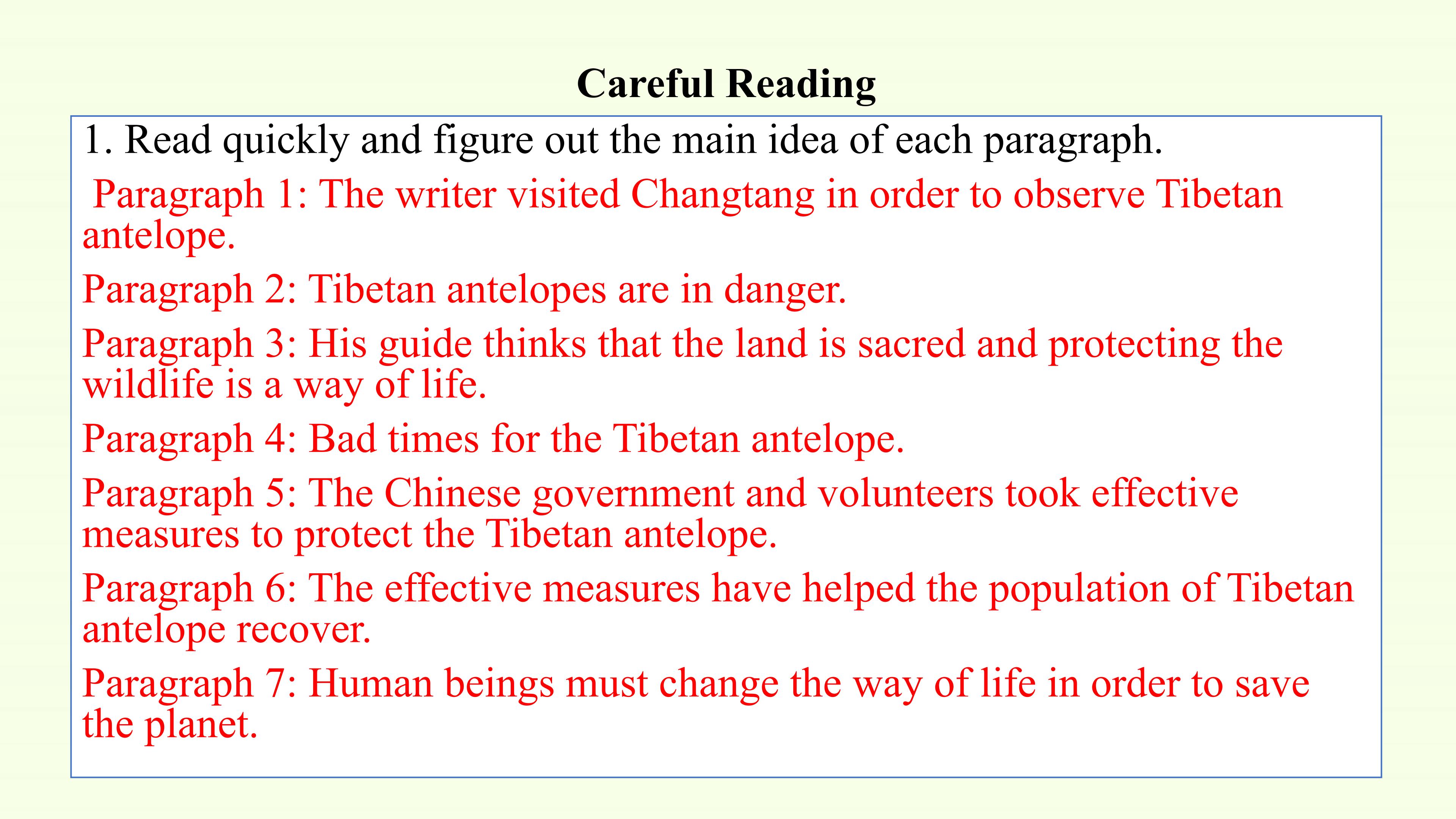 Careful Reading

1. Read quickly and figure out the main idea of each paragraph.

Paragraph 1: The writer visited Changtang in order to observe Tibetan antelope.

Paragraph 2: Tibetan antelopes are in danger.

Paragraph 3: His guide thinks that the land is sacred and protecting the wildlife is a way of life.

Paragraph 4: Bad times for the Tibetan antelope.

Paragraph 5: The Chinese government and volunteers took effective measures to protect the Tibetan antelope.

Paragraph 6: The effective measures have helped the population of Tibetan antelope recover.

Paragraph 7: Human beings must change the way of life in order to save the planet.